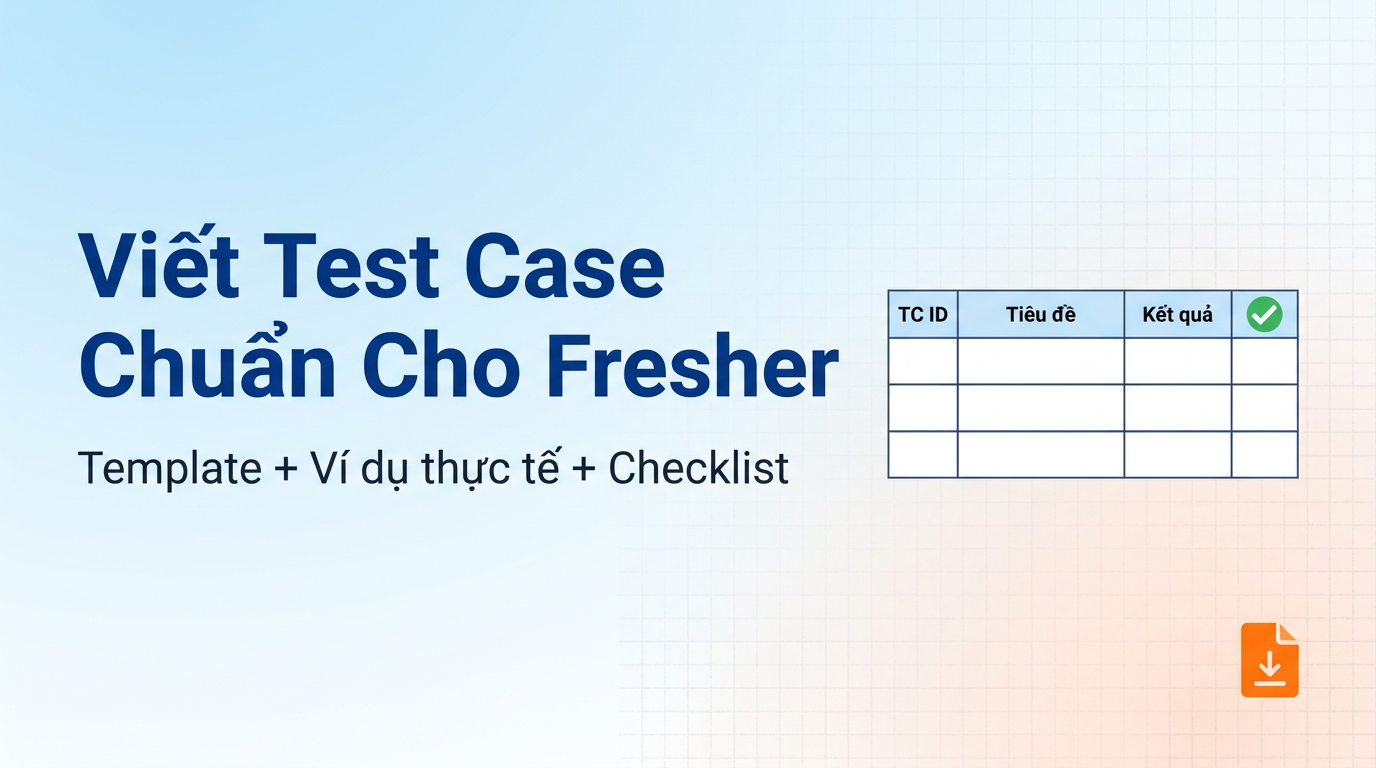 Viết Test Case Chuẩn Cho Fresher

Template + Ví dụ thực tế + Checklist

| TC ID | Tiêu đề | Kết quả | |
|---|---|---|---|
| | | | |
| | | | |
| | | | |